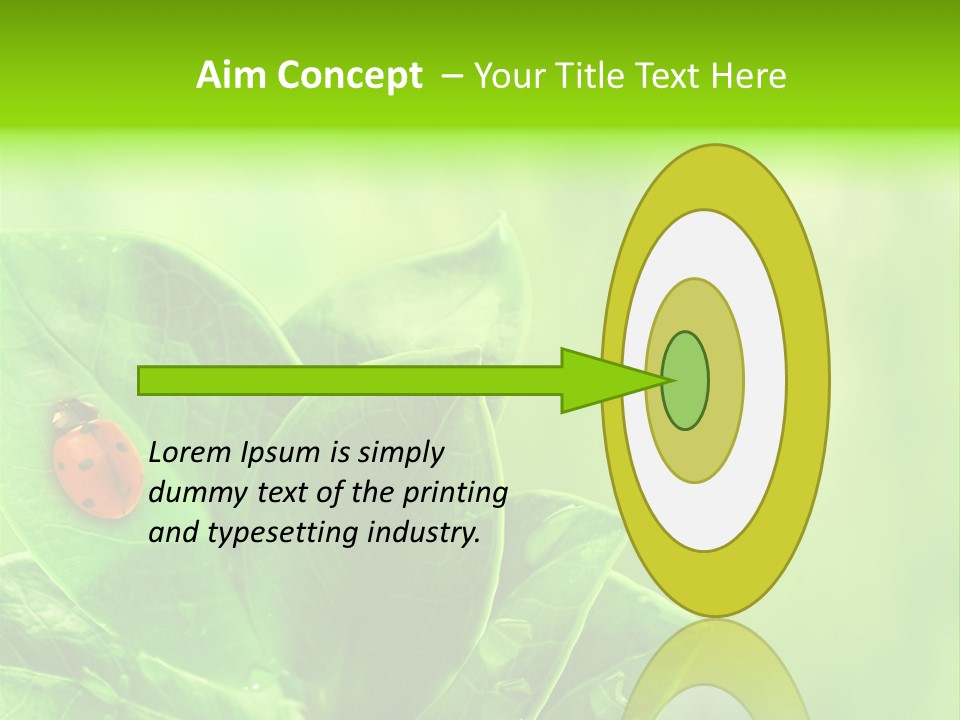 Aim Concept – Your Title Text Here

Lorem Ipsum is simply dummy text of the printing and typesetting industry.